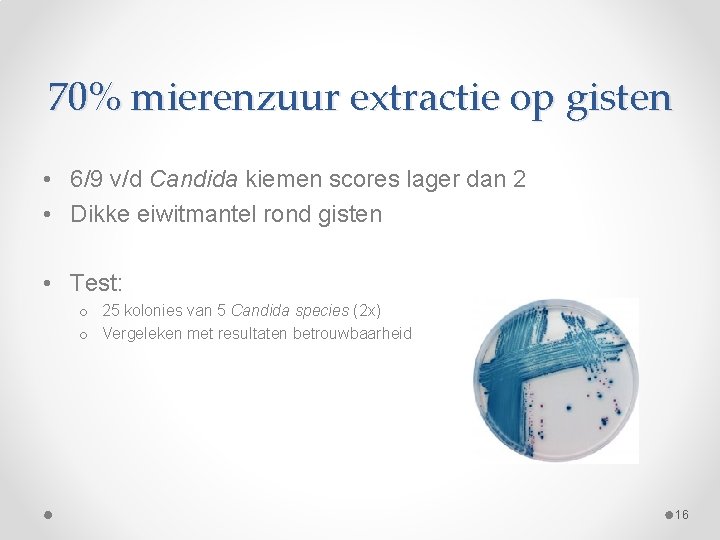 70% mierenzuur extractie op gisten

• 6/9 v/d Candida kiemen scores lager dan 2
• Dikke eiwitmantel rond gisten

• Test:
 o 25 kolonies van 5 Candida species (2x)
 o Vergeleken met resultaten betrouwbaarheid

16